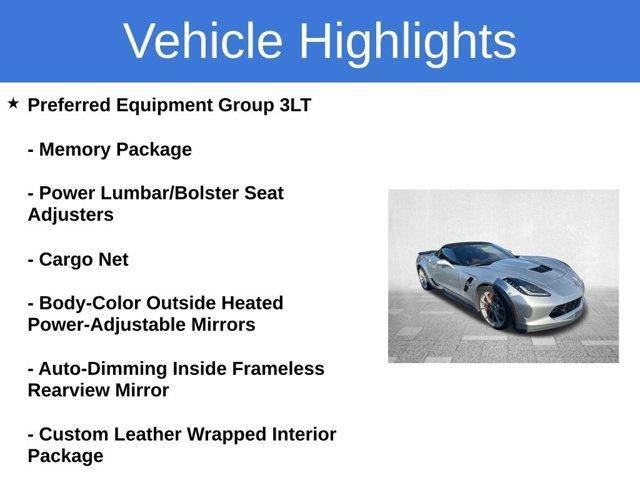 Vehicle Highlights

★ Preferred Equipment Group 3LT

- Memory Package

- Power Lumbar/Bolster Seat Adjusters

- Cargo Net

- Body-Color Outside Heated Power-Adjustable Mirrors

- Auto-Dimming Inside Frameless Rearview Mirror

- Custom Leather Wrapped Interior Package